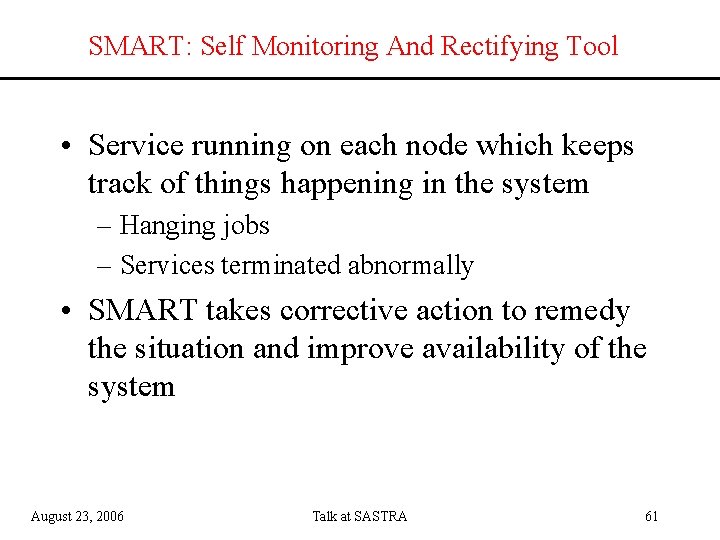 SMART: Self Monitoring And Rectifying Tool

• Service running on each node which keeps track of things happening in the system
– Hanging jobs
– Services terminated abnormally

• SMART takes corrective action to remedy the situation and improve availability of the system

August 23, 2006
Talk at SASTRA
61